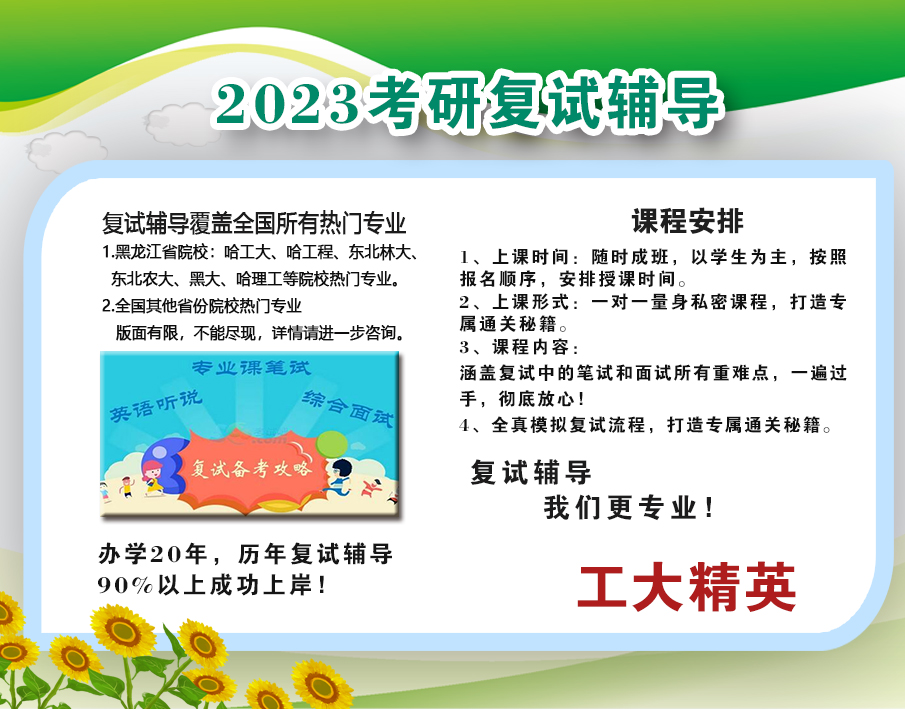 2023考研复试辅导

复试辅导覆盖全国所有热门专业

1.黑龙江省院校：哈工大、哈工程、东北林大、东北农大、黑大、哈理工等院校热门专业。

2.全国其他省份院校热门专业

版面有限，不能尽现，详情请进一步咨询。

专业课笔试

英语听说

综合面试

复试备考攻略

办学20年，历年复试辅导90%以上成功上岸！

课程安排

1、上课时间：随时成班，以学生为主，按照报名顺序，安排授课时间。

2、上课形式：一对一量身私密课程，打造专属通关秘籍。

3、课程内容：

涵盖复试中的笔试和面试所有重难点，一遍过手，彻底放心！

4、全真模拟复试流程，打造专属通关秘籍。

复试辅导

我们更专业！

工大精英